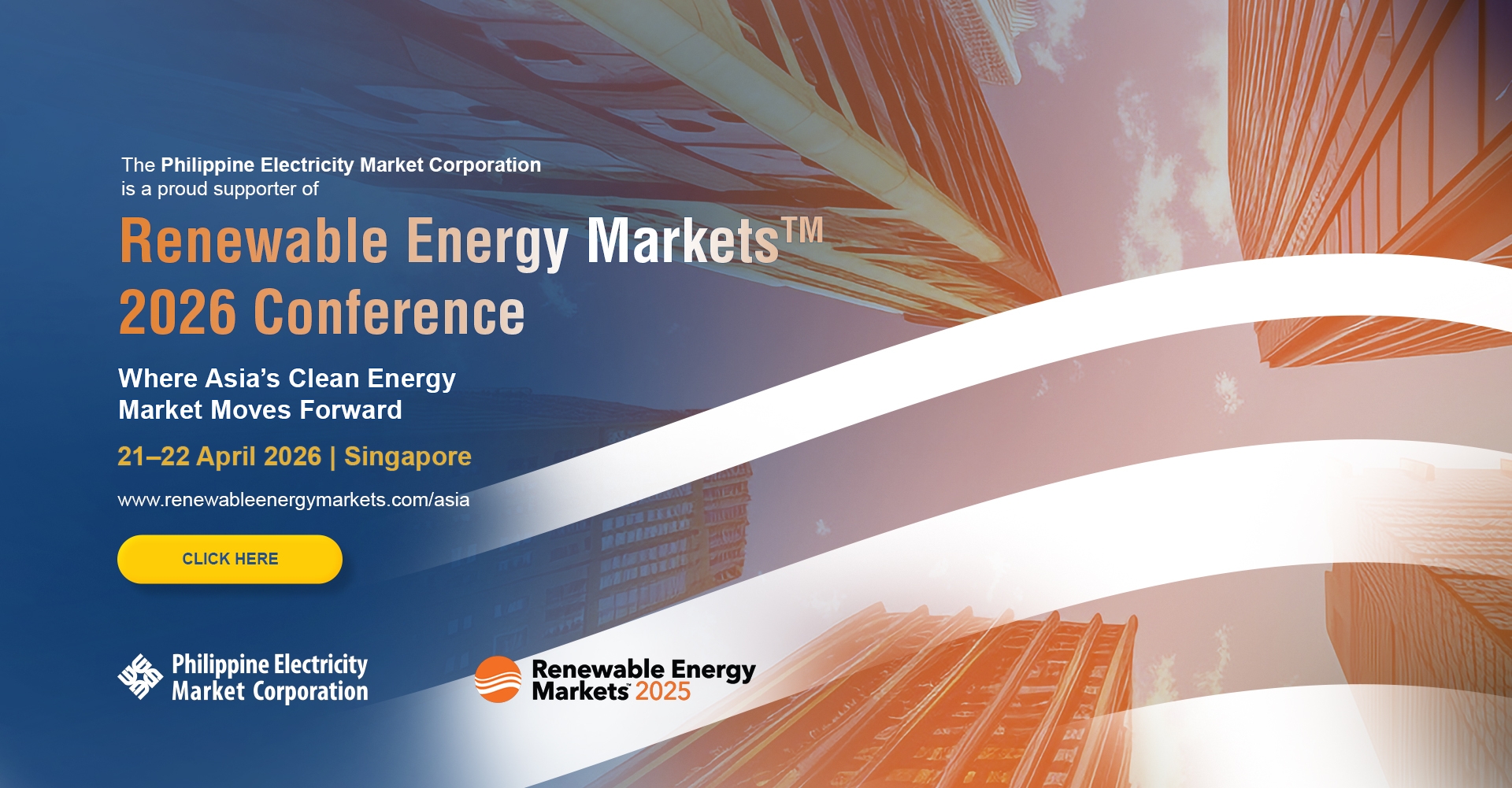 The Philippine Electricity Market Corporation is a proud supporter of

Renewable Energy Markets™ 2026 Conference

Where Asia's Clean Energy Market Moves Forward

21–22 April 2026 | Singapore

www.renewableenergymarkets.com/asia

CLICK HERE

Philippine Electricity Market Corporation

Renewable Energy Markets 2025